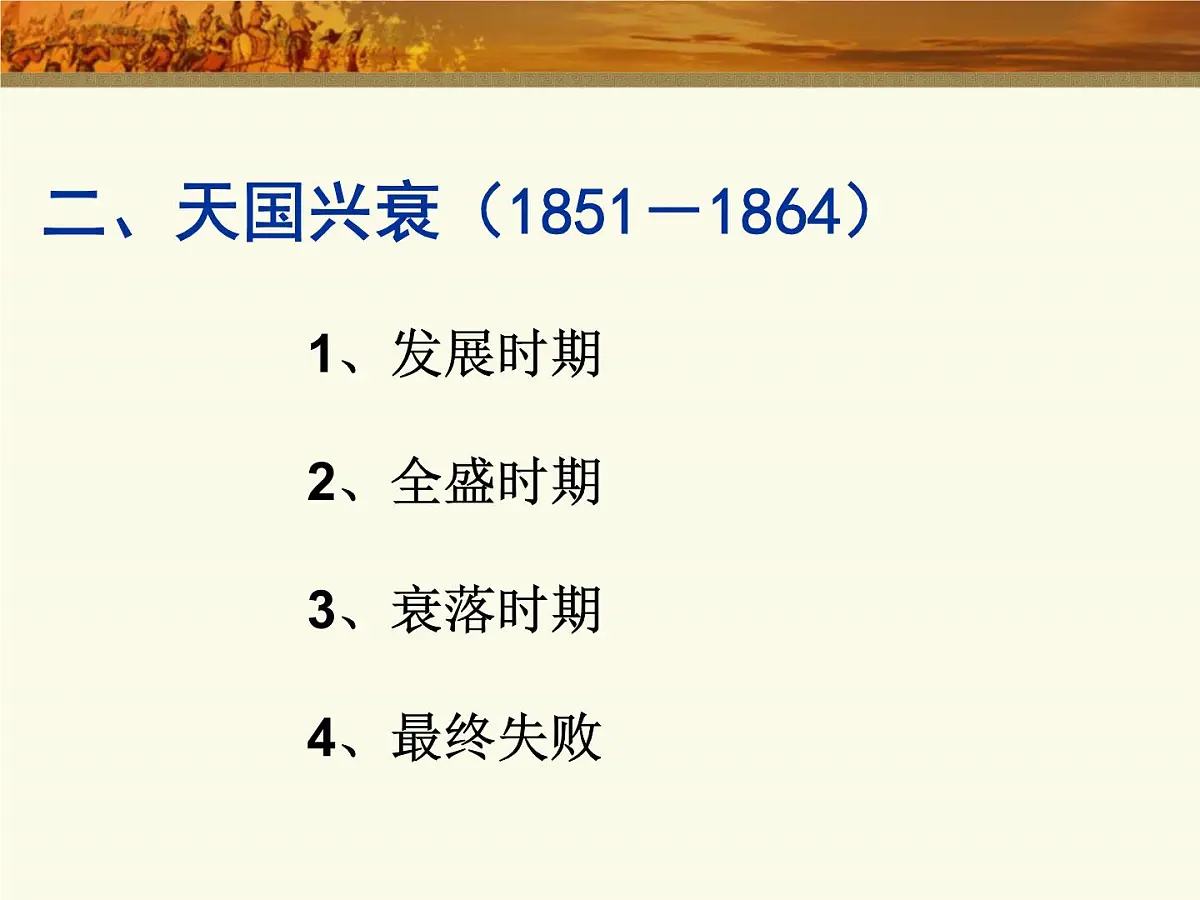 二、天国兴衰（1851－1864）

1、发展时期

2、全盛时期

3、衰落时期

4、最终失败